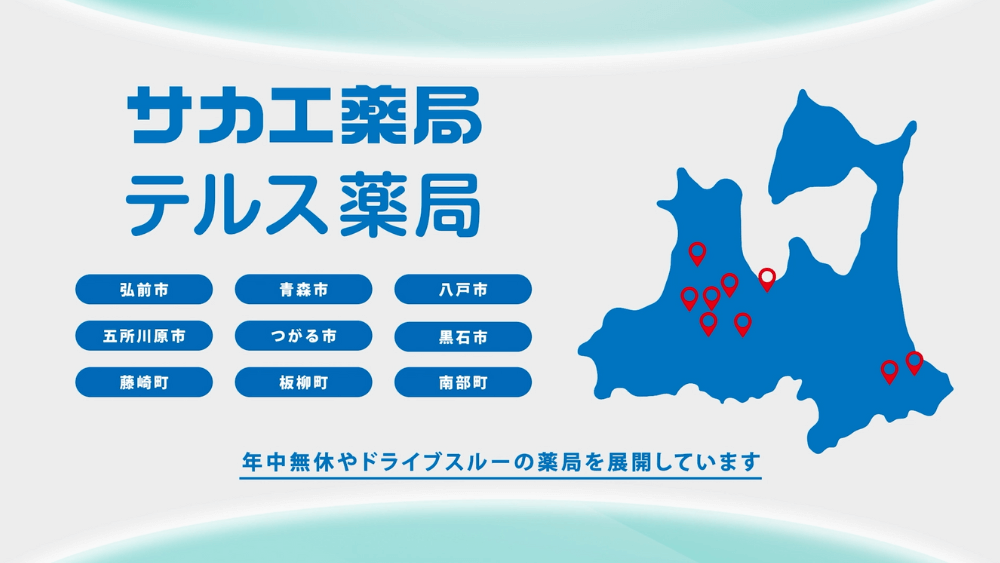 サカエ薬局
テルス薬局

弘前市
青森市
八戸市
五所川原市
つがる市
黒石市
藤崎町
板柳町
南部町

年中無休やドライブスルーの薬局を展開しています